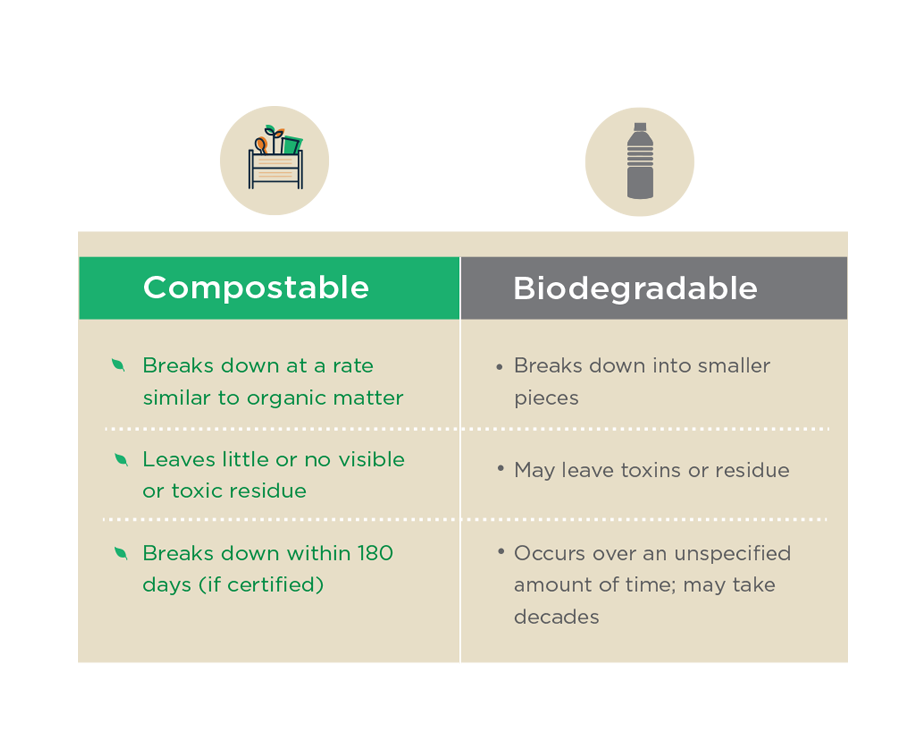 | Compostable | Biodegradable |
|---|---|
| Breaks down at a rate similar to organic matter | • Breaks down into smaller pieces |
| Leaves little or no visible or toxic residue | • May leave toxins or residue |
| Breaks down within 180 days (if certified) | • Occurs over an unspecified amount of time; may take decades |